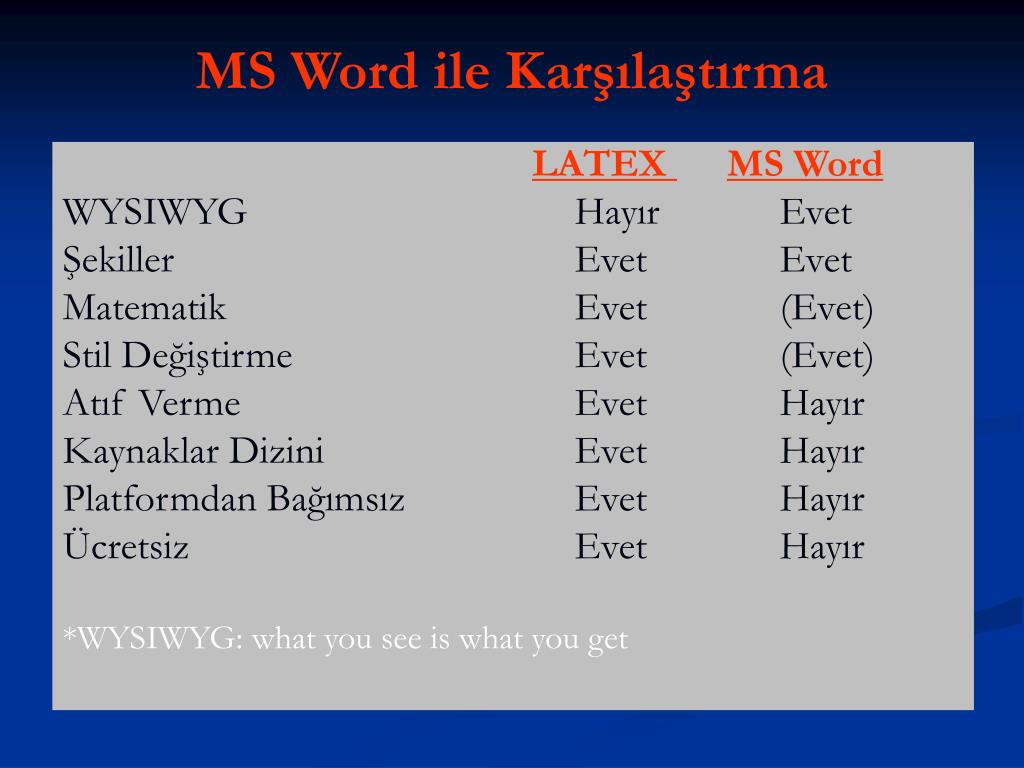 MS Word ile Karşılaştırma

| | LATEX | MS Word |
|---|---|---|
| WYSIWYG | Hayır | Evet |
| Şekiller | Evet | Evet |
| Matematik | Evet | (Evet) |
| Stil Değiştirme | Evet | (Evet) |
| Atıf Verme | Evet | Hayır |
| Kaynaklar Dizini | Evet | Hayır |
| Platformdan Bağımsız | Evet | Hayır |
| Ücretsiz | Evet | Hayır |

*WYSIWYG: what you see is what you get